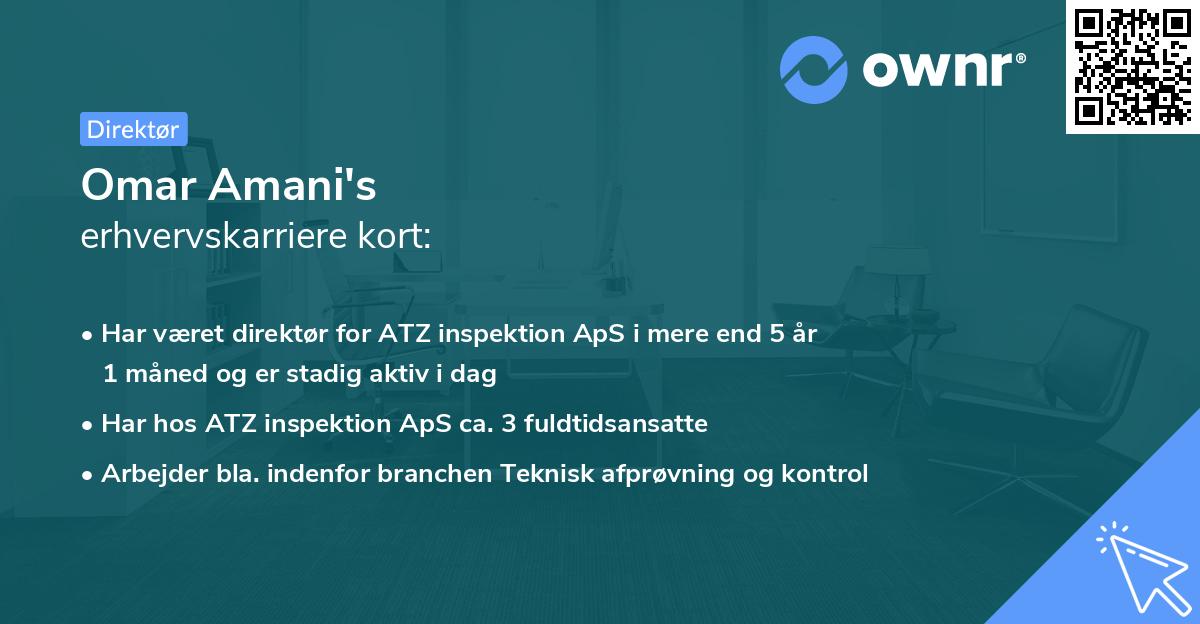 ownr®

Direktør

Omar Amani's
erhvervskarriere kort:

• Har været direktør for ATZ inspektion ApS i mere end 5 år 1 måned og er stadig aktiv i dag

• Har hos ATZ inspektion ApS ca. 3 fuldtidsansatte

• Arbejder bla. indenfor branchen Teknisk afprøvning og kontrol